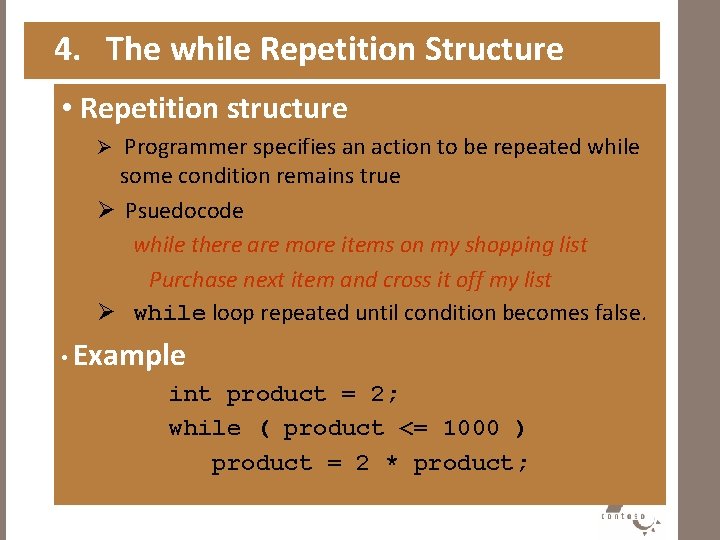 4. The while Repetition Structure

• Repetition structure

➢ Programmer specifies an action to be repeated while some condition remains true

➢ Psuedocode

while there are more items on my shopping list

Purchase next item and cross it off my list

➢ while loop repeated until condition becomes false.

• Example

int product = 2;
while ( product <= 1000 )
   product = 2 * product;

conteso